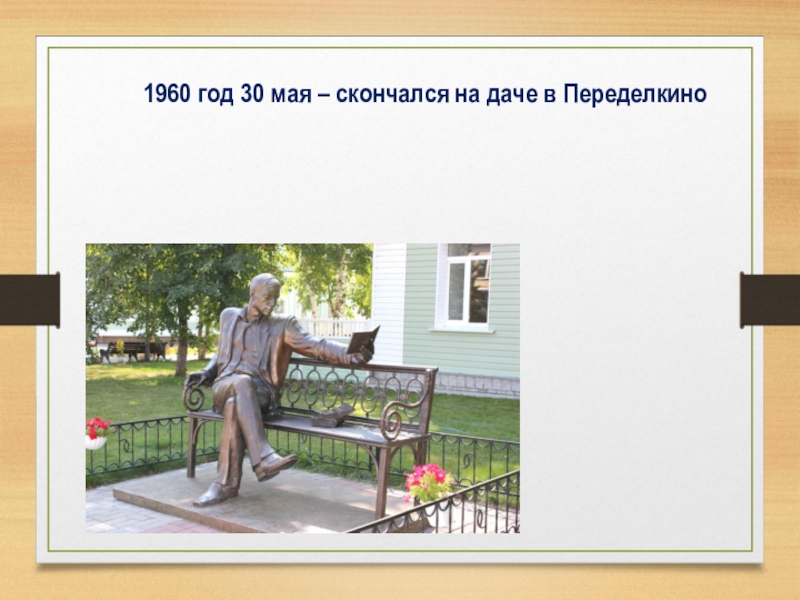 1960 год 30 мая – скончался на даче в Переделкино